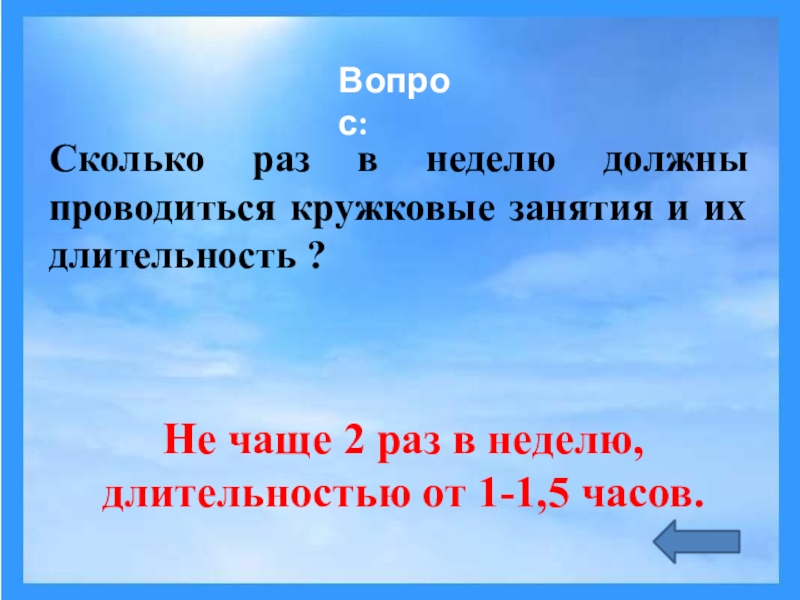 Вопрос:

Сколько раз в неделю должны проводиться кружковые занятия и их длительность ?

Не чаще 2 раз в неделю, длительностью от 1-1,5 часов.